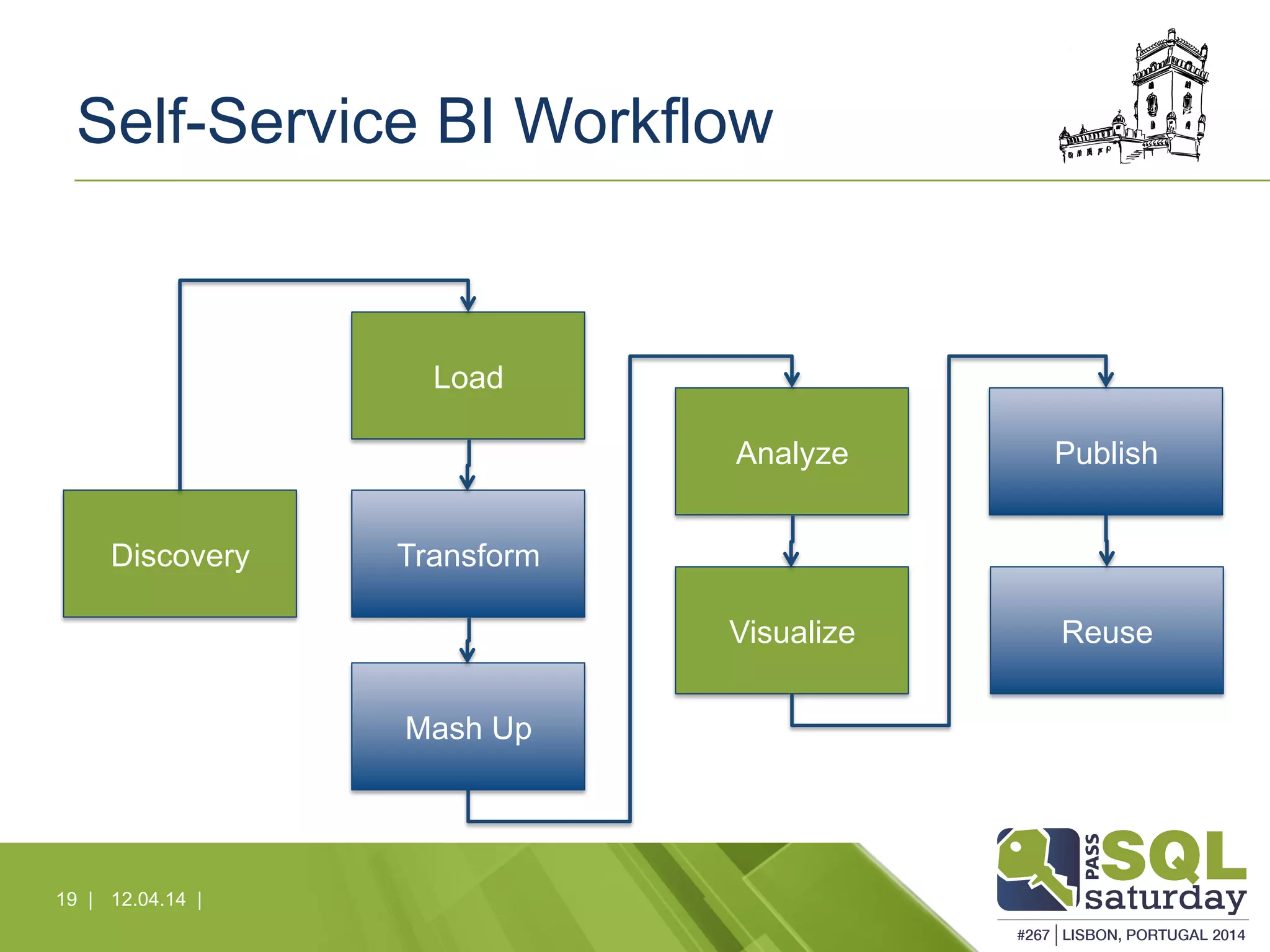 Self-Service BI Workflow

Discovery

Load

Transform

Mash Up

Analyze

Visualize

Publish

Reuse

19 | 12.04.14 |

PASS SQL saturday

#267 | LISBON, PORTUGAL 2014